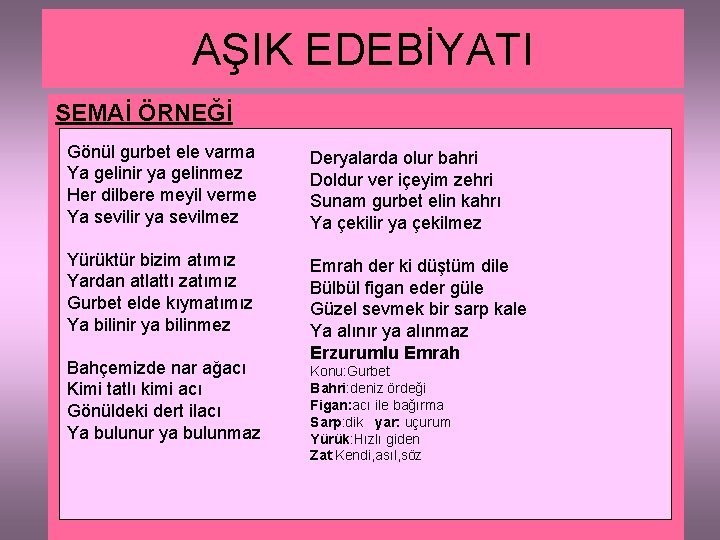 AŞIK EDEBİYATI

SEMAİ ÖRNEĞİ

Gönül gurbet ele varma
Ya gelinir ya gelinmez
Her dilbere meyil verme
Ya sevilir ya sevilmez

Yürüktür bizim atımız
Yardan atlattı zatımız
Gurbet elde kıymatımız
Ya bilinir ya bilinmez

Bahçemizde nar ağacı
Kimi tatlı kimi acı
Gönüldeki dert ilacı
Ya bulunur ya bulunmaz

Deryalarda olur bahri
Doldur ver içeyim zehri
Sunam gurbet elin kahrı
Ya çekilir ya çekilmez

Emrah der ki düştüm dile
Bülbül figan eder güle
Güzel sevmek bir sarp kale
Ya alınır ya alınmaz
Erzurumlu Emrah
Konu:Gurbet
Bahri:deniz ördeği
Figan:acı ile bağırma
Sarp:dik yar: uçurum
Yürük:Hızlı giden
Zat:Kendi,asıl,söz